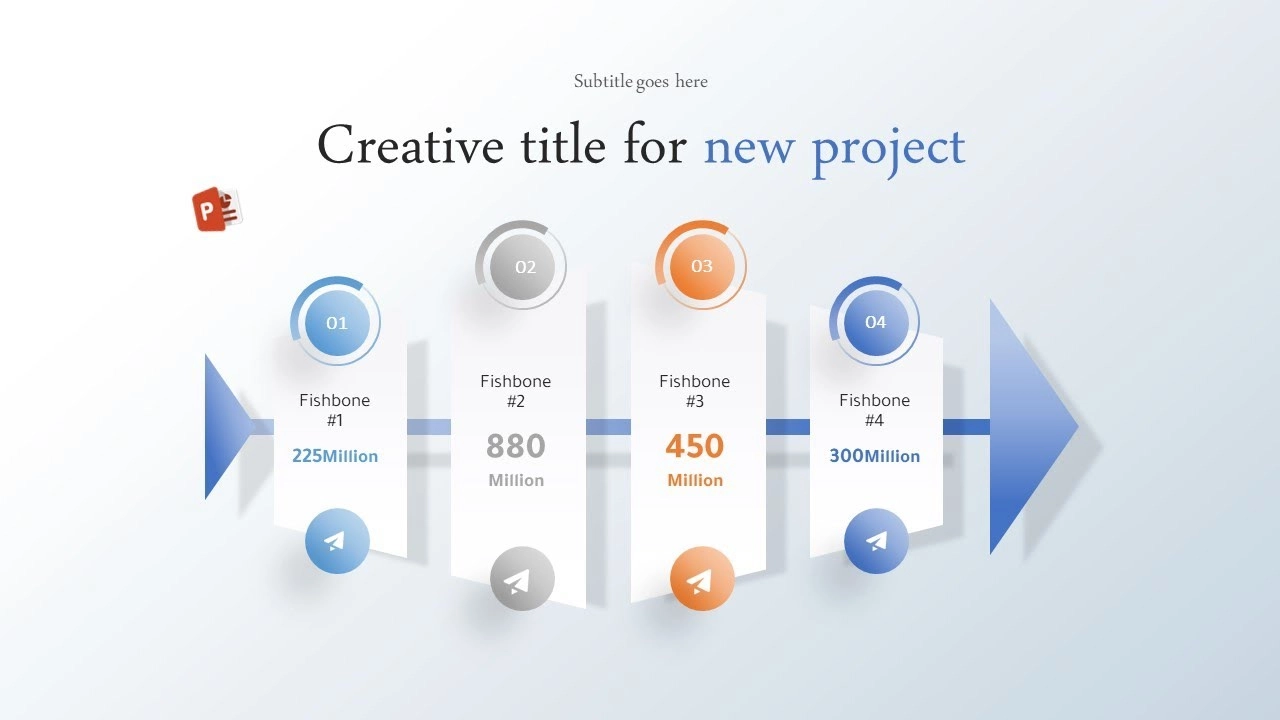 Subtitle goes here

Creative title for new project

01

Fishbone #1

225Million

02

Fishbone #2

880 Million

03

Fishbone #3

450 Million

04

Fishbone #4

300Million